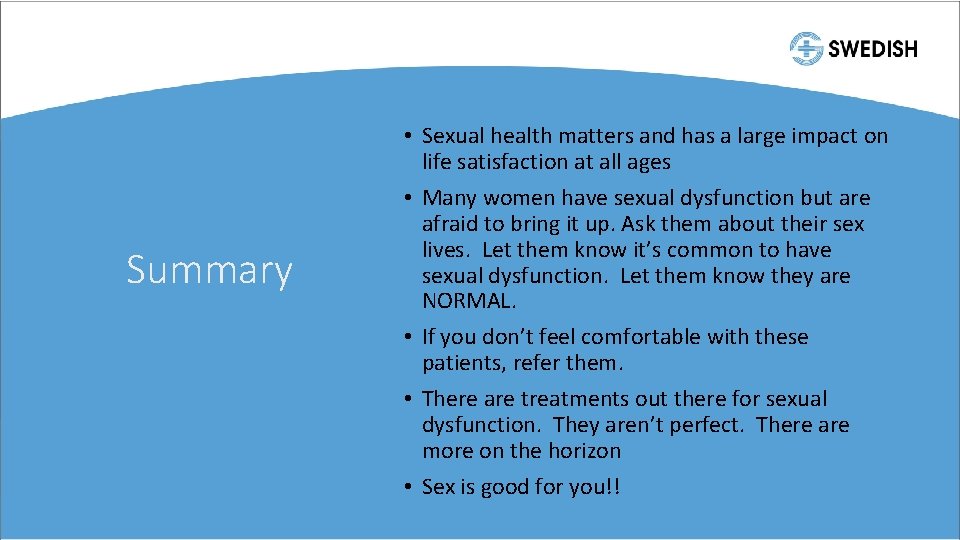 SWEDISH

Summary

• Sexual health matters and has a large impact on life satisfaction at all ages
• Many women have sexual dysfunction but are afraid to bring it up. Ask them about their sex lives. Let them know it's common to have sexual dysfunction. Let them know they are NORMAL.
• If you don't feel comfortable with these patients, refer them.
• There are treatments out there for sexual dysfunction. They aren't perfect. There are more on the horizon
• Sex is good for you!!